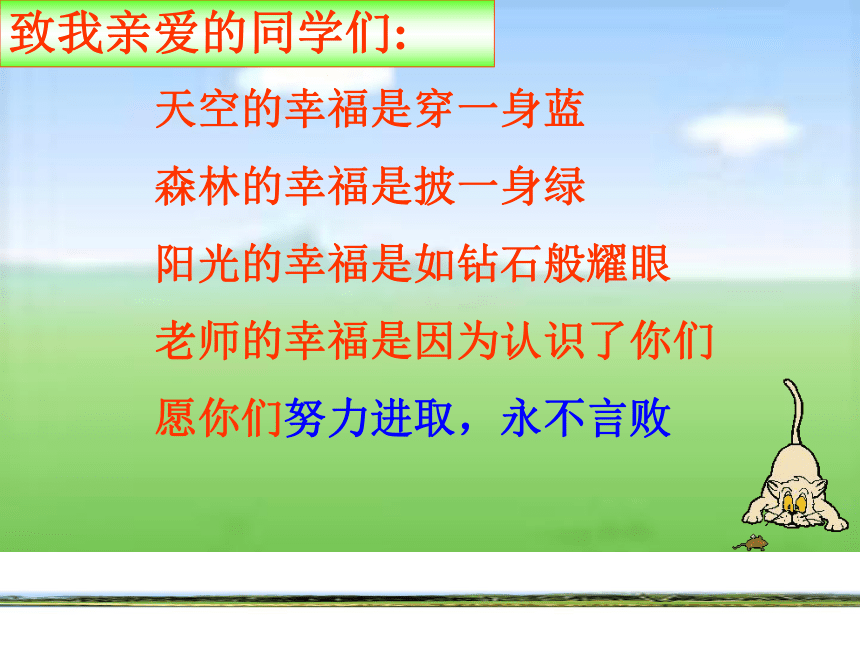 致我亲爱的同学们:

天空的幸福是穿一身蓝

森林的幸福是披一身绿

阳光的幸福是如钻石般耀眼

老师的幸福是因为认识了你们

愿你们努力进取，永不言败